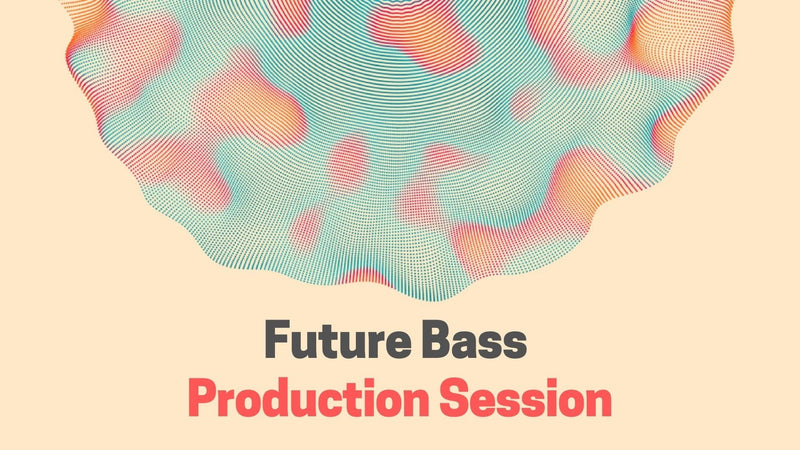 Future Bass
Production Session